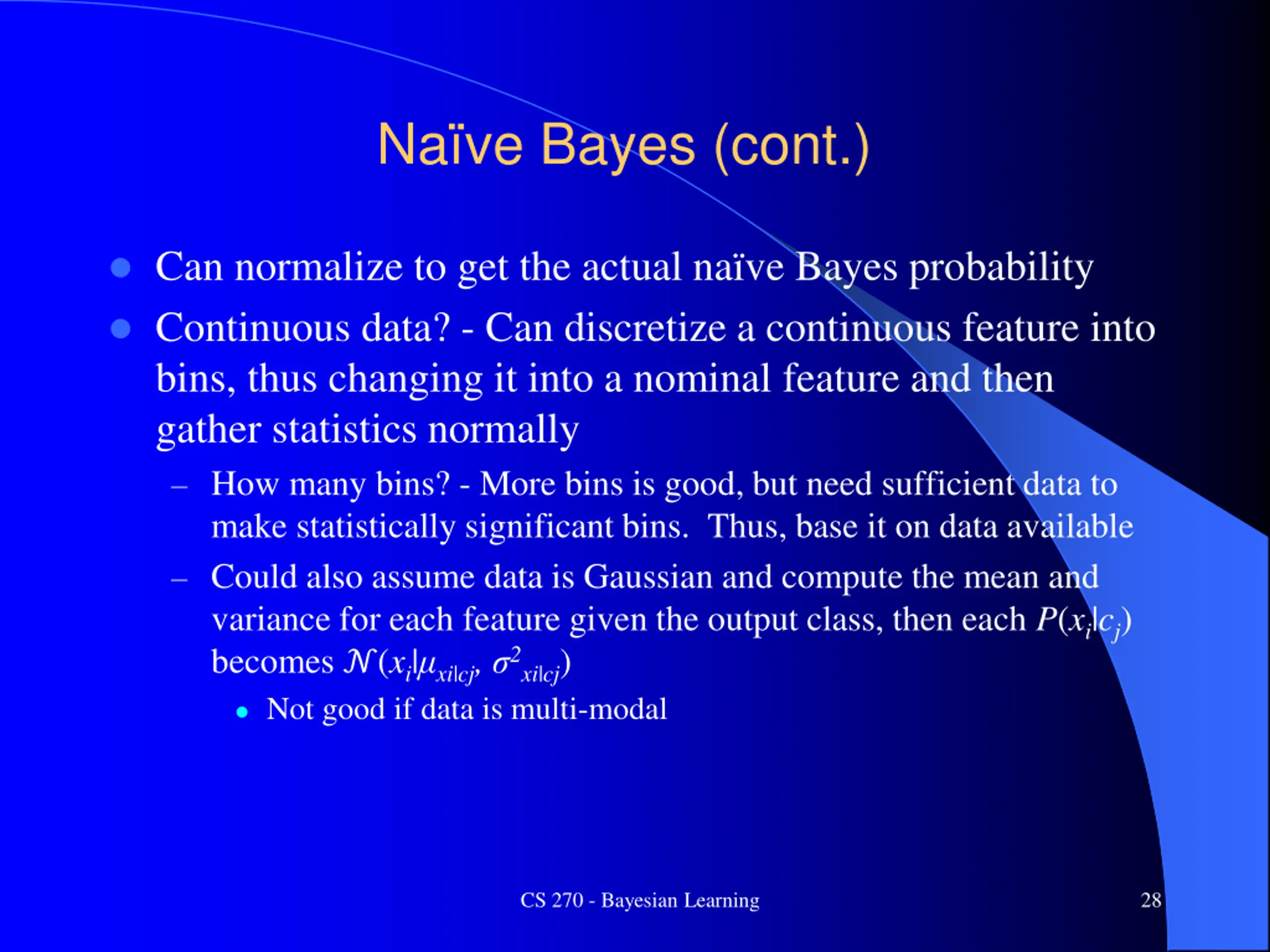 Naïve Bayes (cont.)

- Can normalize to get the actual naïve Bayes probability
- Continuous data? - Can discretize a continuous feature into bins, thus changing it into a nominal feature and then gather statistics normally
  – How many bins? - More bins is good, but need sufficient data to make statistically significant bins. Thus, base it on data available
  – Could also assume data is Gaussian and compute the mean and variance for each feature given the output class, then each $P(x_i|c_j)$ becomes $\mathcal{N}(x_i|\mu_{xi|cj}, \sigma^2_{xi|cj})$
    - Not good if data is multi-modal

CS 270 - Bayesian Learning

28